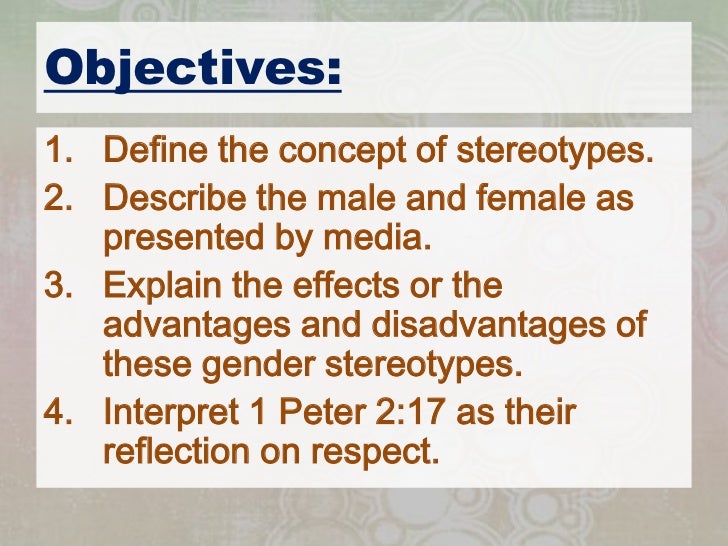 Objectives:

1. Define the concept of stereotypes.
2. Describe the male and female as presented by media.
3. Explain the effects or the advantages and disadvantages of these gender stereotypes.
4. Interpret 1 Peter 2:17 as their reflection on respect.